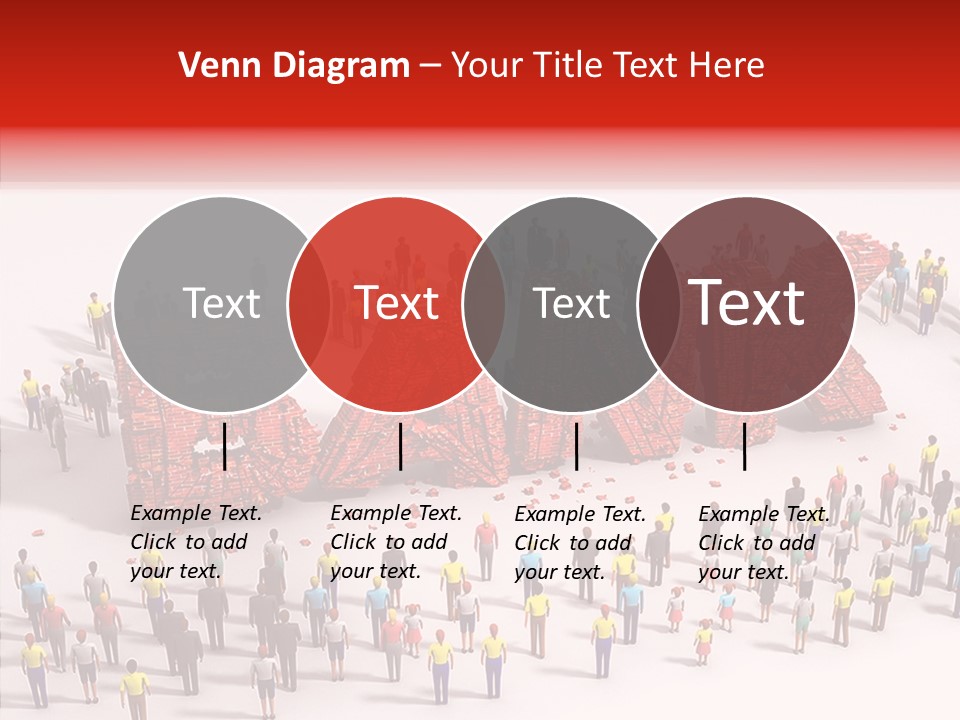 Venn Diagram – Your Title Text Here

Text

Text

Text

Text

Example Text. Click to add your text.

Example Text. Click to add your text.

Example Text. Click to add your text.

Example Text. Click to add your text.